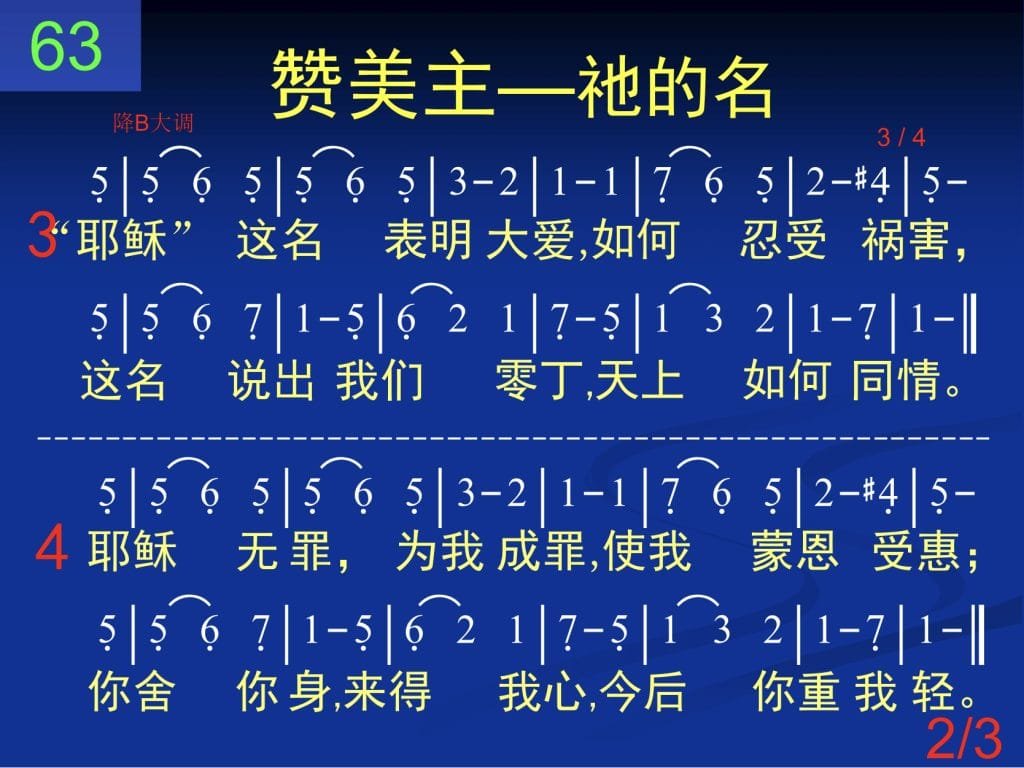 63

赞美主—祂的名

降B大调

3 / 4

5 | 5 6 5 | 5 6 5 | 3 - 2 | 1 - 1 | 7 6 5 | 2 - #4 | 5 -

3 “耶稣” 这名 表明 大爱,如何 忍受 祸害,

5 | 5 6 7 | 1 - 5 | 6 2 1 | 7 - 5 | 1 3 2 | 1 - 7 | 1 - ‖

这名 说出 我们 零丁,天上 如何 同情。

5 | 5 6 5 | 5 6 5 | 3 - 2 | 1 - 1 | 7 6 5 | 2 - #4 | 5 -

4 耶稣 无 罪, 为我 成罪,使我 蒙恩 受惠;

5 | 5 6 7 | 1 - 5 | 6 2 1 | 7 - 5 | 1 3 2 | 1 - 7 | 1 - ‖

你舍 你 身,来得 我心,今后 你重 我 轻。

2/3